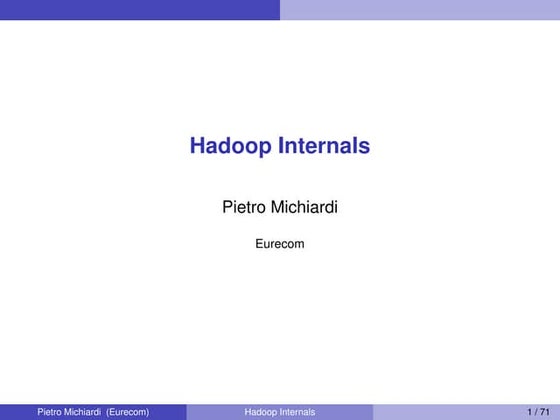 Hadoop Internals

Pietro Michiardi

Eurecom

Pietro Michiardi (Eurecom) Hadoop Internals 1 / 71